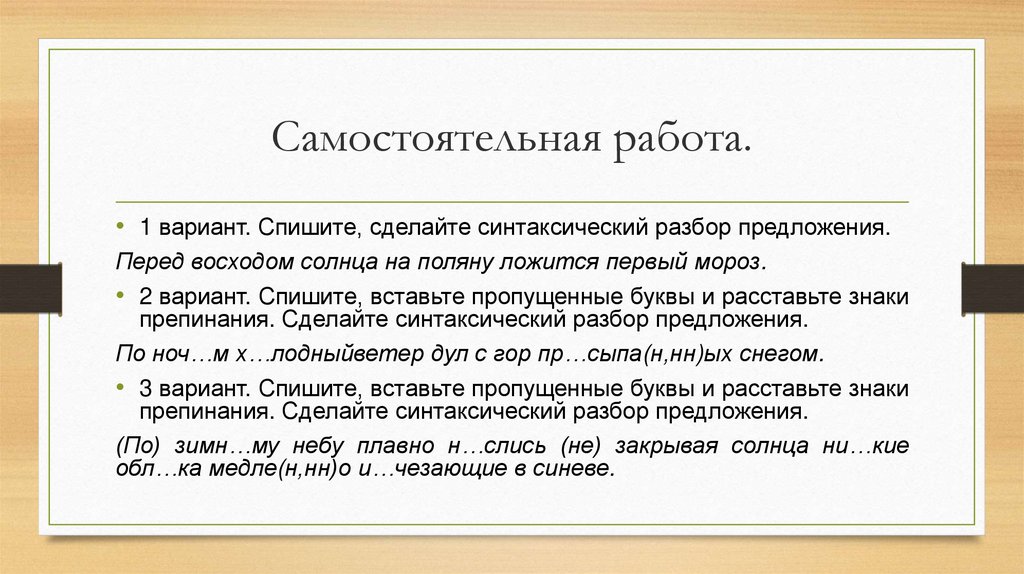 Самостоятельная работа.

• 1 вариант. Спишите, сделайте синтаксический разбор предложения.

Перед восходом солнца на поляну ложится первый мороз.

• 2 вариант. Спишите, вставьте пропущенные буквы и расставьте знаки препинания. Сделайте синтаксический разбор предложения.

По ноч…м х…лодныйветер дул с гор пр…сыпа(н,нн)ых снегом.

• 3 вариант. Спишите, вставьте пропущенные буквы и расставьте знаки препинания. Сделайте синтаксический разбор предложения.

(По) зимн…му небу плавно н…слись (не) закрывая солнца ни…кие обл…ка медле(н,нн)о и…чезающие в синеве.